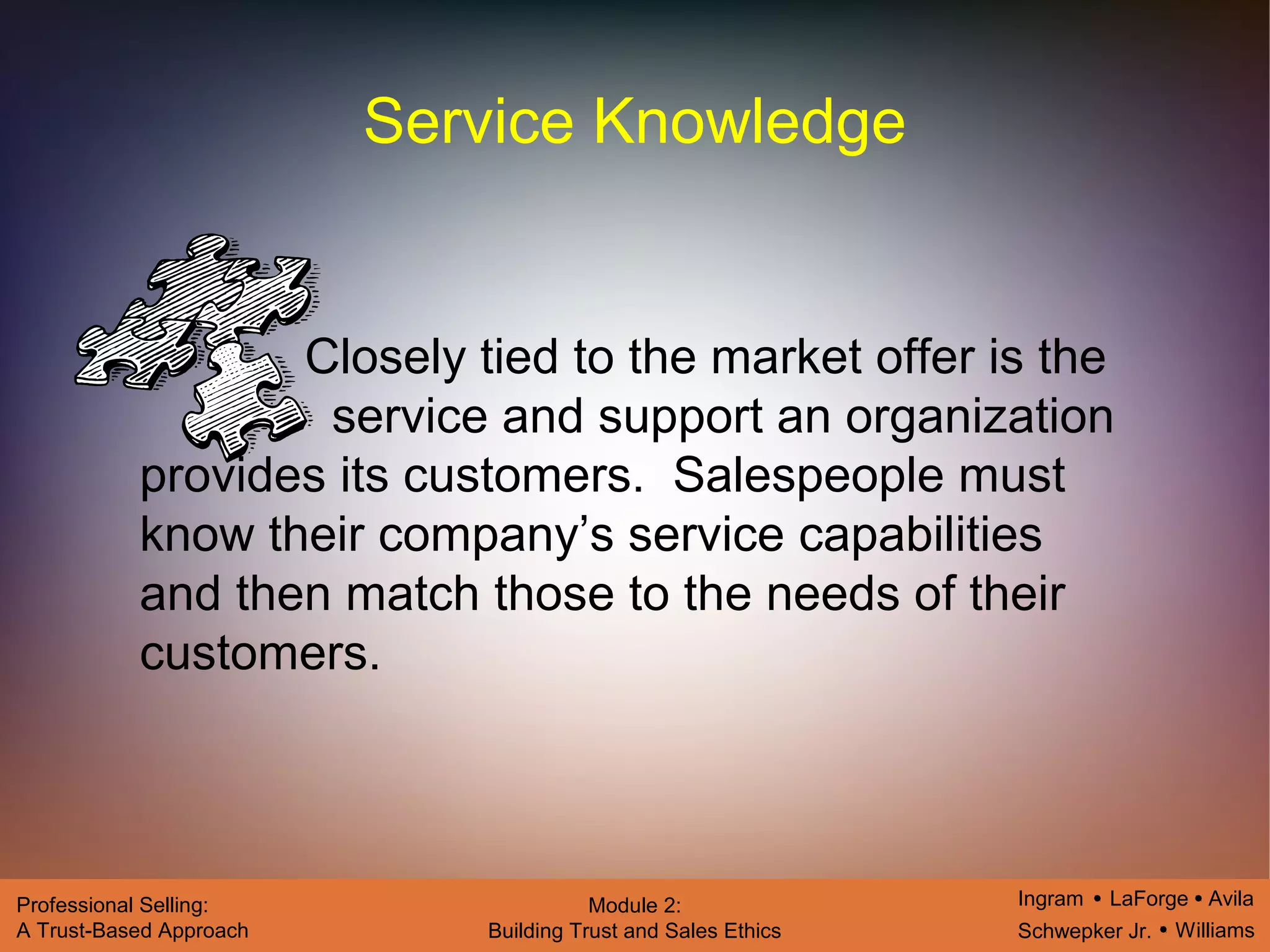 Service Knowledge

Closely tied to the market offer is the service and support an organization provides its customers. Salespeople must know their company’s service capabilities and then match those to the needs of their customers.

Professional Selling:
A Trust-Based Approach

Module 2:
Building Trust and Sales Ethics

Ingram • LaForge • Avila
Schwepker Jr. • Williams